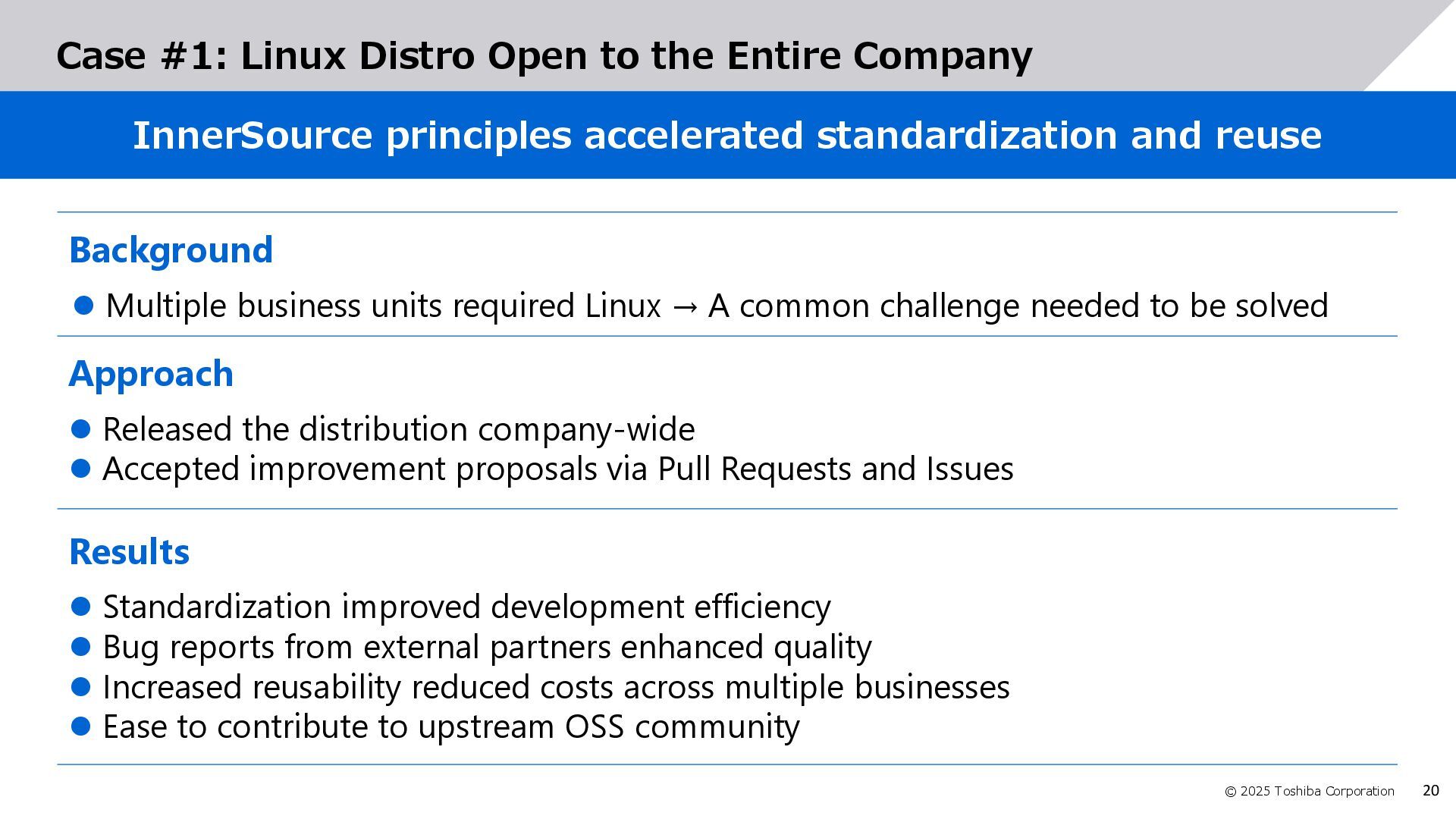 Case #1: Linux Distro Open to the Entire Company

InnerSource principles accelerated standardization and reuse

Background

● Multiple business units required Linux → A common challenge needed to be solved

Approach

● Released the distribution company-wide
● Accepted improvement proposals via Pull Requests and Issues

Results

● Standardization improved development efficiency
● Bug reports from external partners enhanced quality
● Increased reusability reduced costs across multiple businesses
● Ease to contribute to upstream OSS community

© 2025 Toshiba Corporation 20